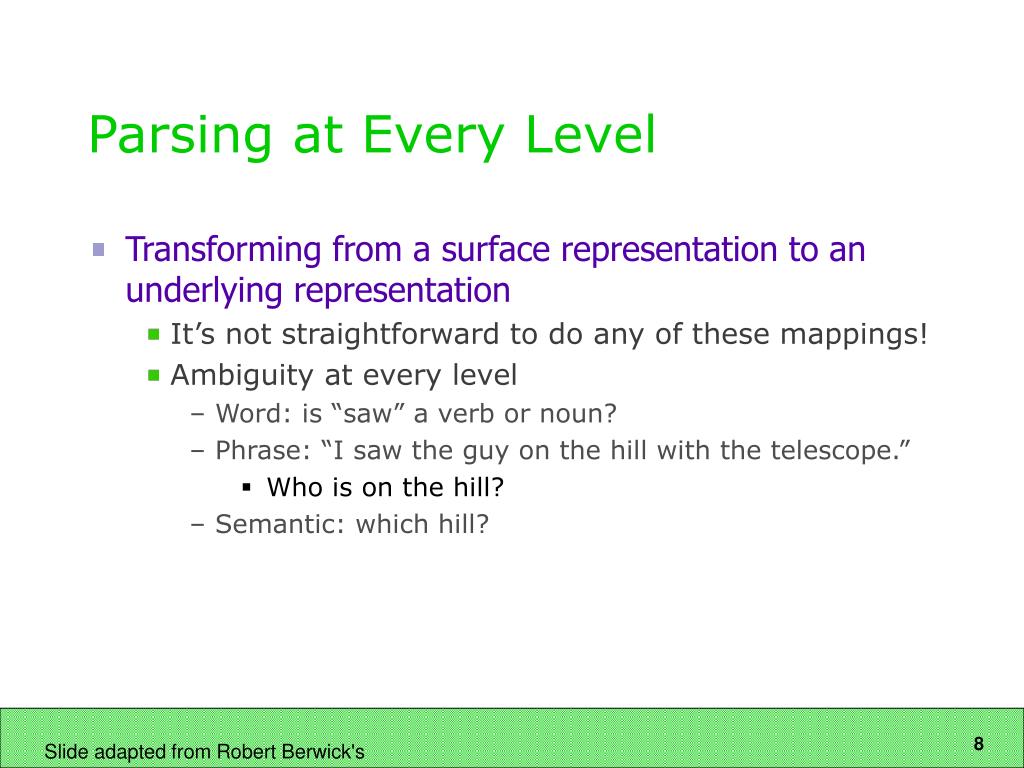 Parsing at Every Level

Transforming from a surface representation to an underlying representation

It’s not straightforward to do any of these mappings!

Ambiguity at every level

– Word: is “saw” a verb or noun?

– Phrase: “I saw the guy on the hill with the telescope.”

Who is on the hill?

– Semantic: which hill?

Slide adapted from Robert Berwick's

8